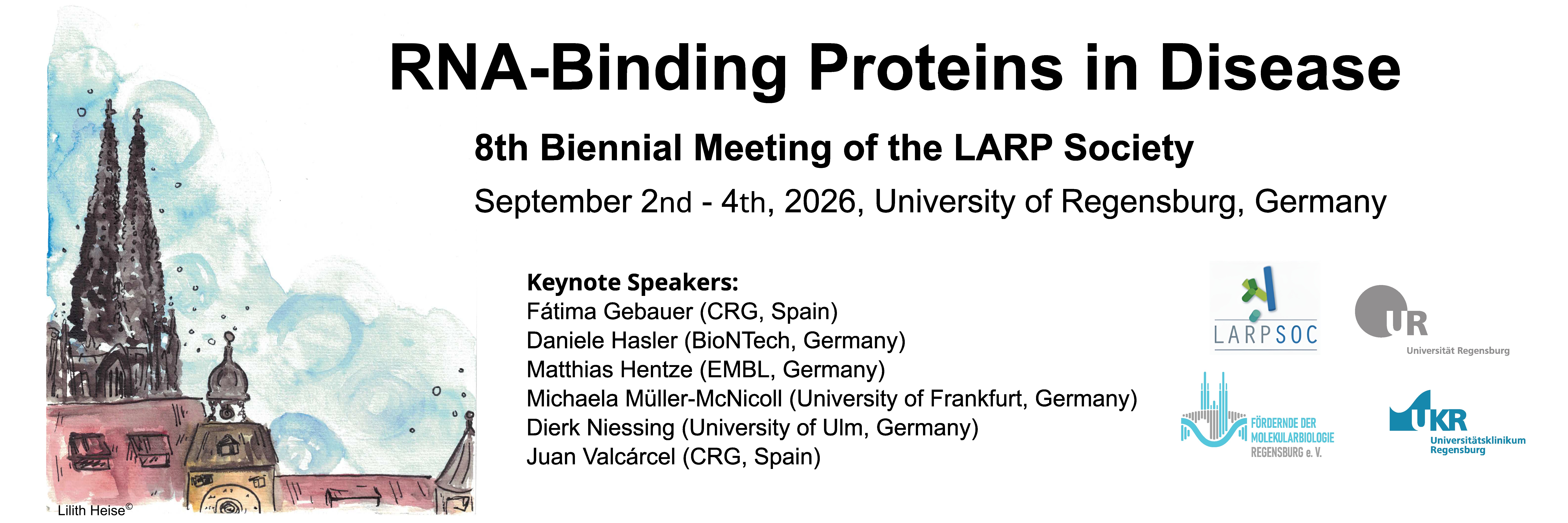 RNA-Binding Proteins in Disease

8th Biennial Meeting of the LARP Society

September 2nd - 4th, 2026, University of Regensburg, Germany

Keynote Speakers:
Fátima Gebauer (CRG, Spain)
Daniele Hasler (BioNTech, Germany)
Matthias Hentze (EMBL, Germany)
Michaela Müller-McNicoll (University of Frankfurt, Germany)
Dierk Niessing (University of Ulm, Germany)
Juan Valcárcel (CRG, Spain)

LARPSOC

UR
Universität Regensburg

FÖRDERNDE DER MOLEKULARBIOLOGIE REGENSBURG e. V.

UKR
Universitätsklinikum Regensburg

Lilith Heise©